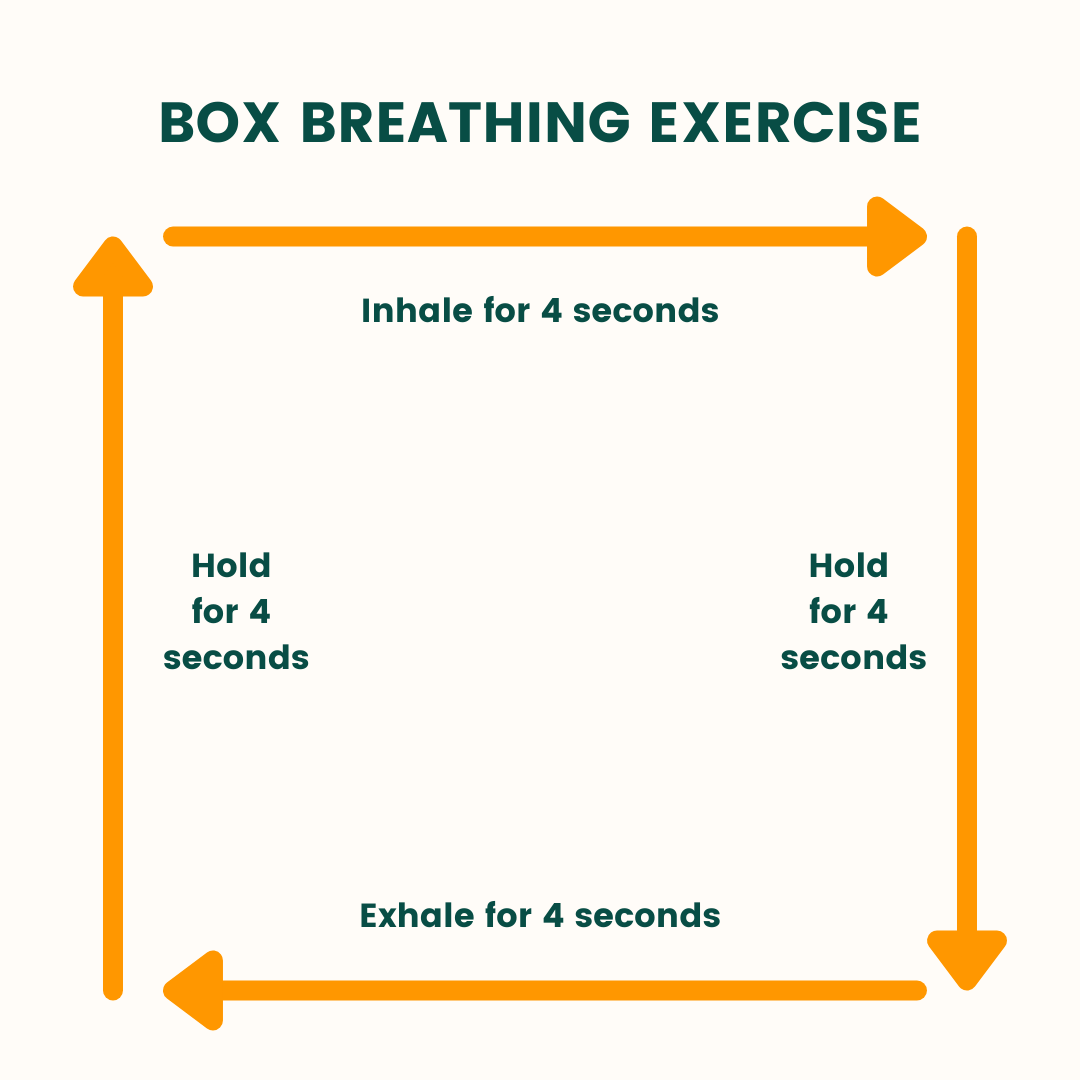 BOX BREATHING EXERCISE

Inhale for 4 seconds

Hold for 4 seconds

Hold for 4 seconds

Exhale for 4 seconds